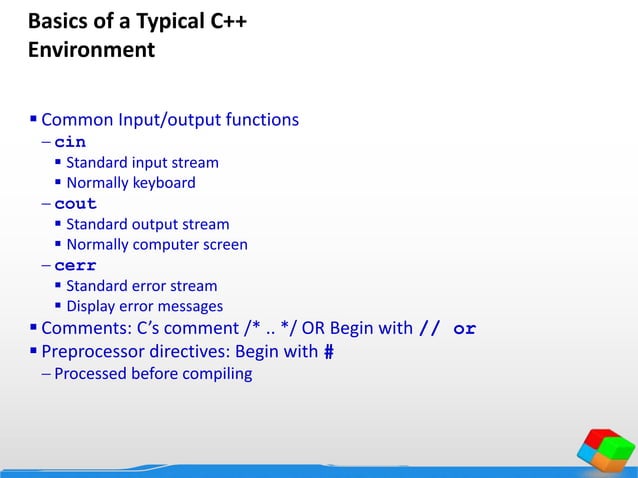 Basics of a Typical C++ Environment

▪ Common Input/output functions
– cin
▪ Standard input stream
▪ Normally keyboard
– cout
▪ Standard output stream
▪ Normally computer screen
– cerr
▪ Standard error stream
▪ Display error messages
▪ Comments: C's comment /* .. */ OR Begin with // or
▪ Preprocessor directives: Begin with #
– Processed before compiling